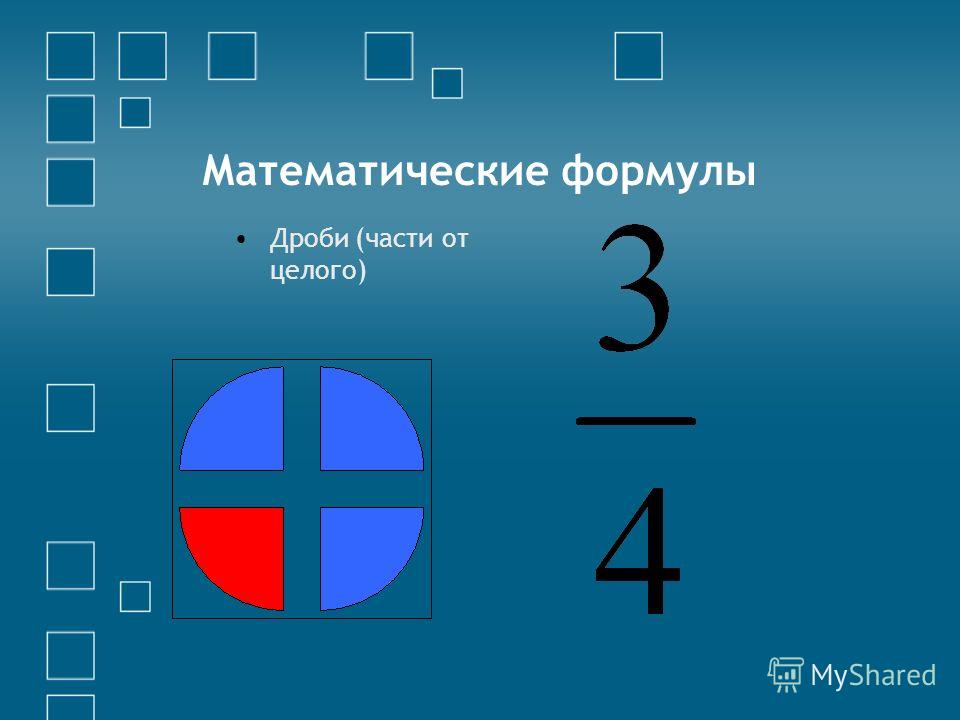 Математические формулы

• Дроби (части от целого)

$\frac{3}{4}$

MyShared